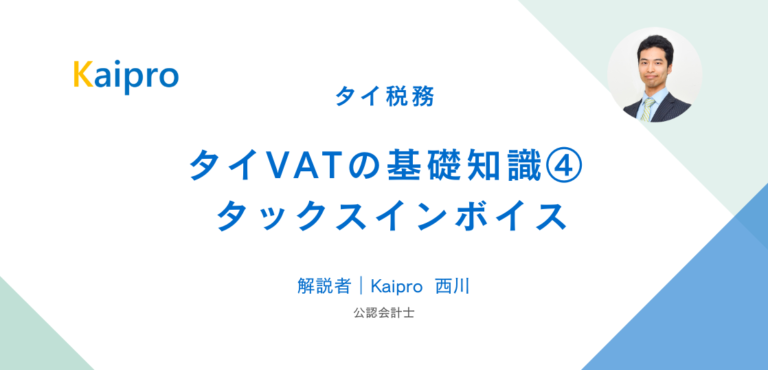 Kaipro

タイ税務

タイVATの基礎知識④
タックスインボイス

解説者｜Kaipro 西川

公認会計士